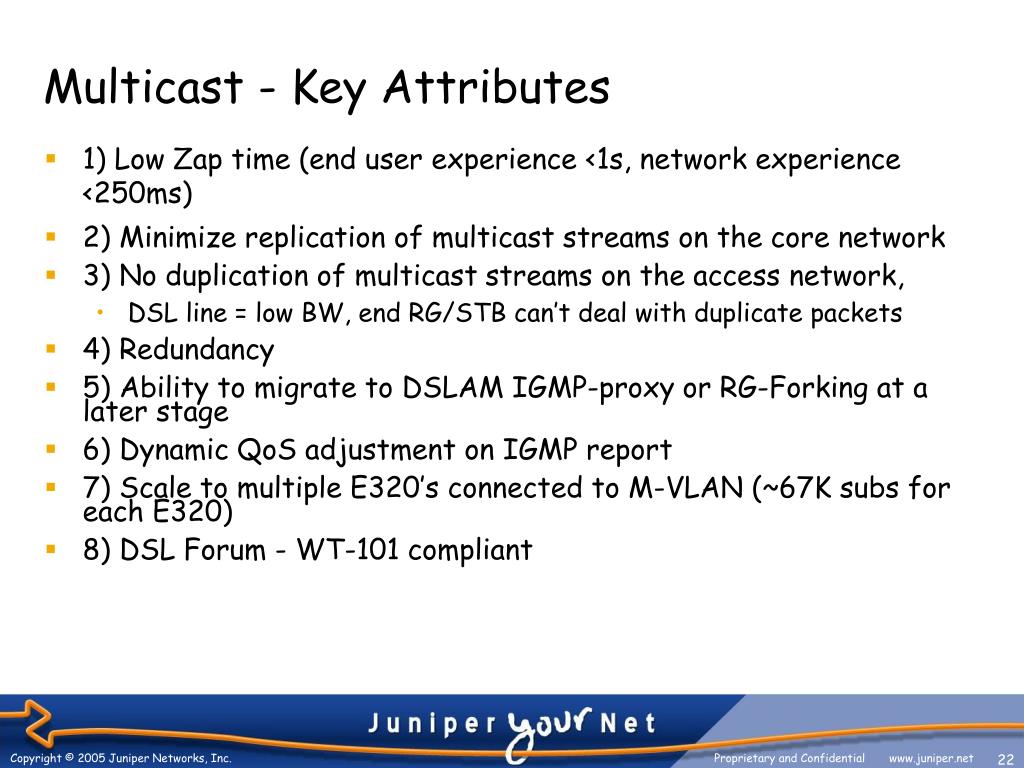 Multicast - Key Attributes

- 1) Low Zap time (end user experience <1s, network experience <250ms)
- 2) Minimize replication of multicast streams on the core network
- 3) No duplication of multicast streams on the access network,
  - DSL line = low BW, end RG/STB can't deal with duplicate packets
- 4) Redundancy
- 5) Ability to migrate to DSLAM IGMP-proxy or RG-Forking at a later stage
- 6) Dynamic QoS adjustment on IGMP report
- 7) Scale to multiple E320's connected to M-VLAN (~67K subs for each E320)
- 8) DSL Forum - WT-101 compliant

Juniper your Net

Copyright © 2005 Juniper Networks, Inc. Proprietary and Confidential www.juniper.net 22